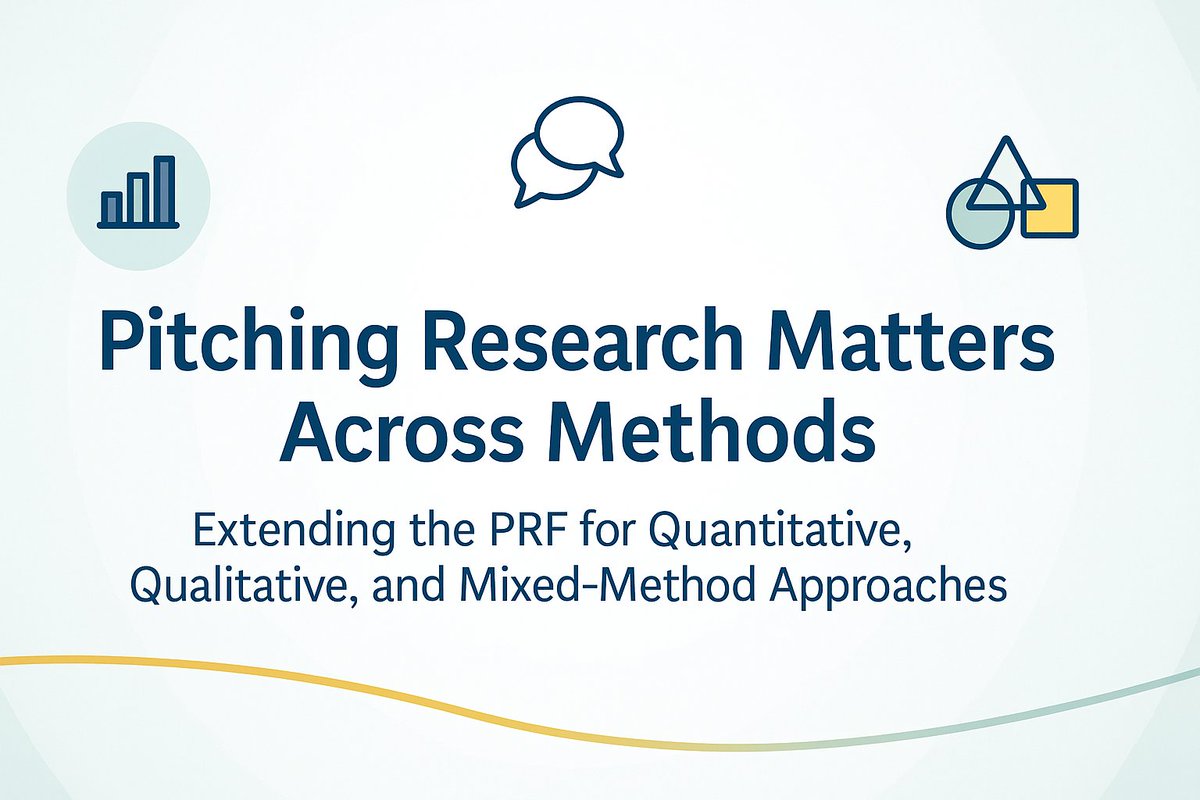 Pitching Research Matters Across Methods

Extending the PRF for Quantitative, Qualitative, and Mixed-Method Approaches